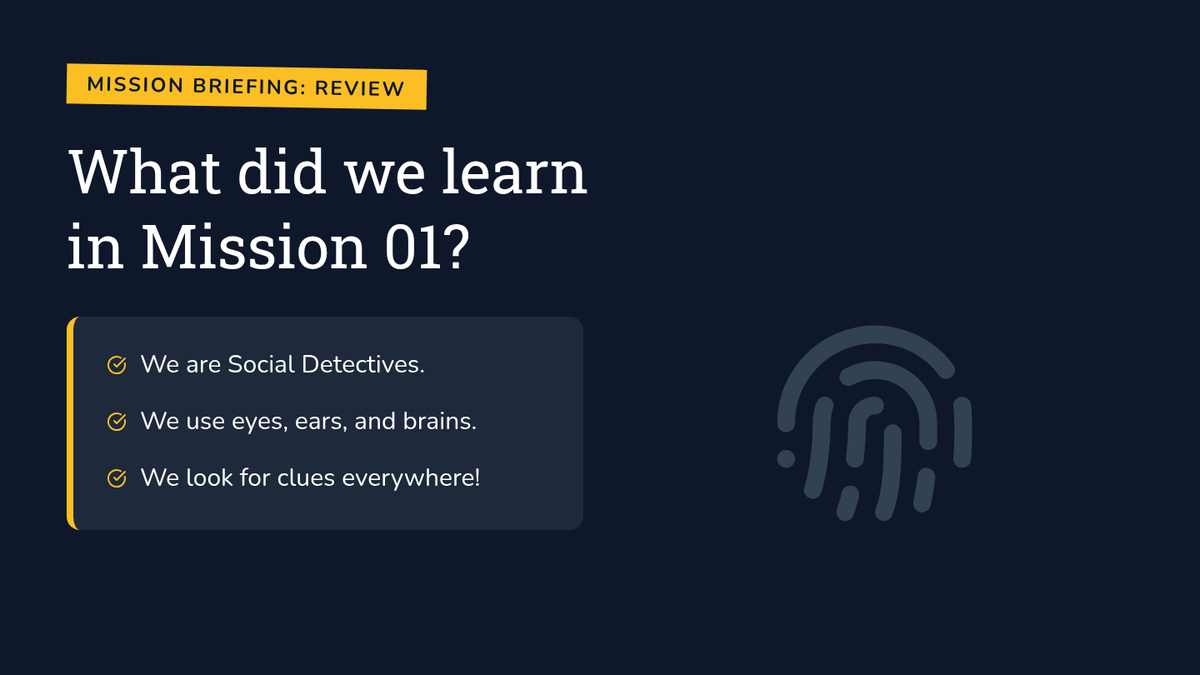 MISSION BRIEFING: REVIEW

What did we learn in Mission 01?

We are Social Detectives.

We use eyes, ears, and brains.

We look for clues everywhere!